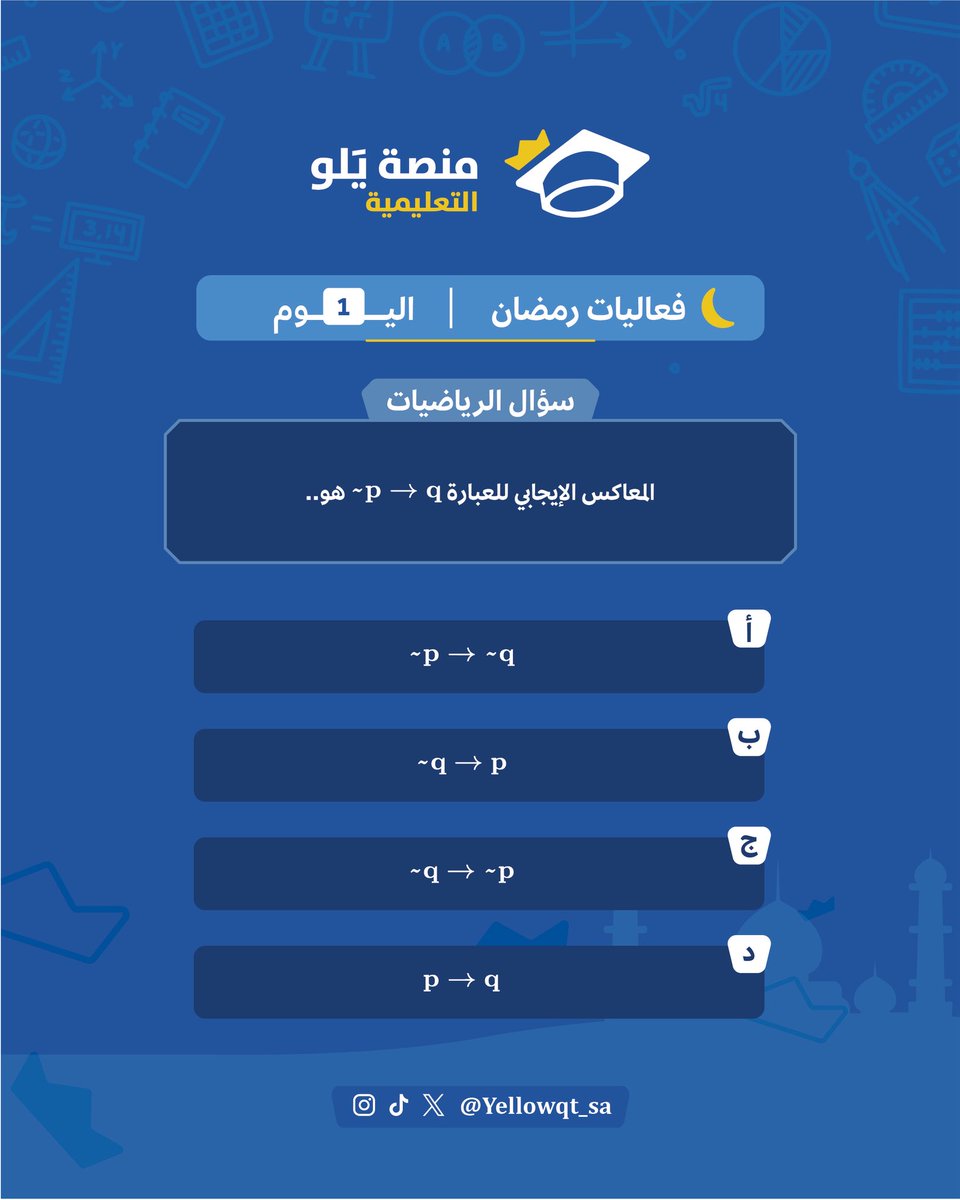 منصة يَلو
التعليمية

فعاليات رمضان | اليـ 1 ـوم

سؤال الرياضيات

المعاكس الإيجابي للعبارة $\sim p \rightarrow q$ هو..

أ
$\sim p \rightarrow \sim q$

ب
$\sim q \rightarrow p$

ج
$\sim q \rightarrow \sim p$

د
$p \rightarrow q$

@Yellowqt_sa